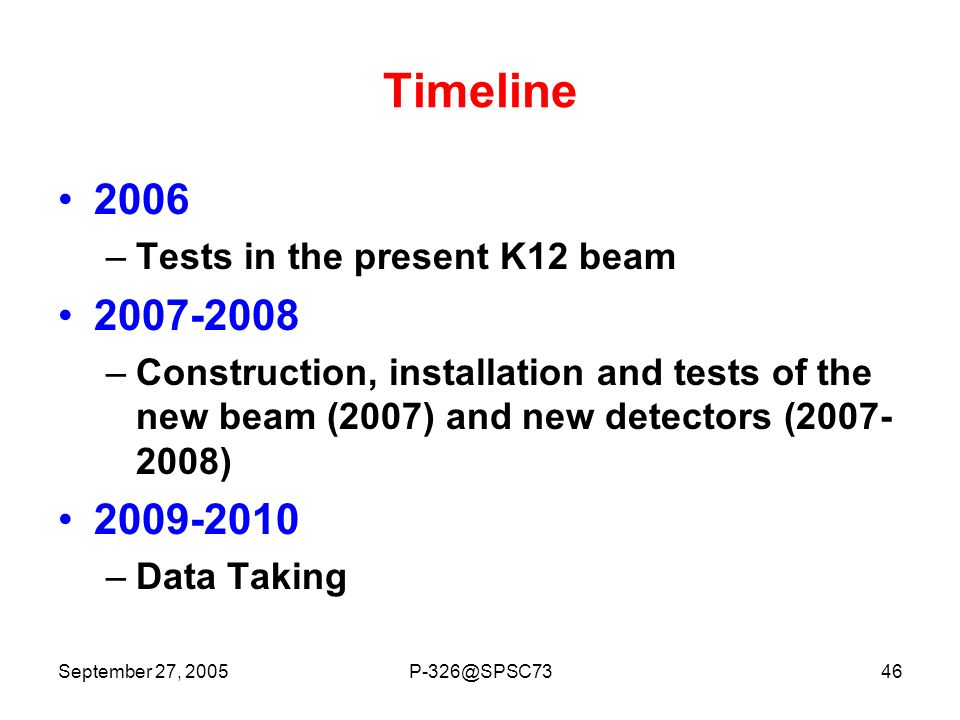 Timeline

• 2006
– Tests in the present K12 beam

• 2007-2008
– Construction, installation and tests of the new beam (2007) and new detectors (2007-2008)

• 2009-2010
– Data Taking

September 27, 2005 P-326@SPSC73 46